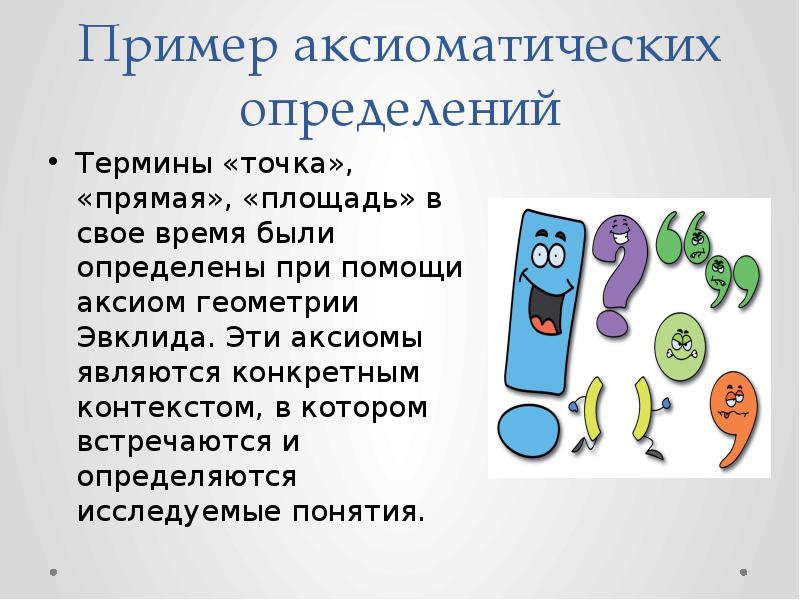 Пример аксиоматических определений

• Термины «точка», «прямая», «площадь» в свое время были определены при помощи аксиом геометрии Эвклида. Эти аксиомы являются конкретным контекстом, в котором встречаются и определяются исследуемые понятия.